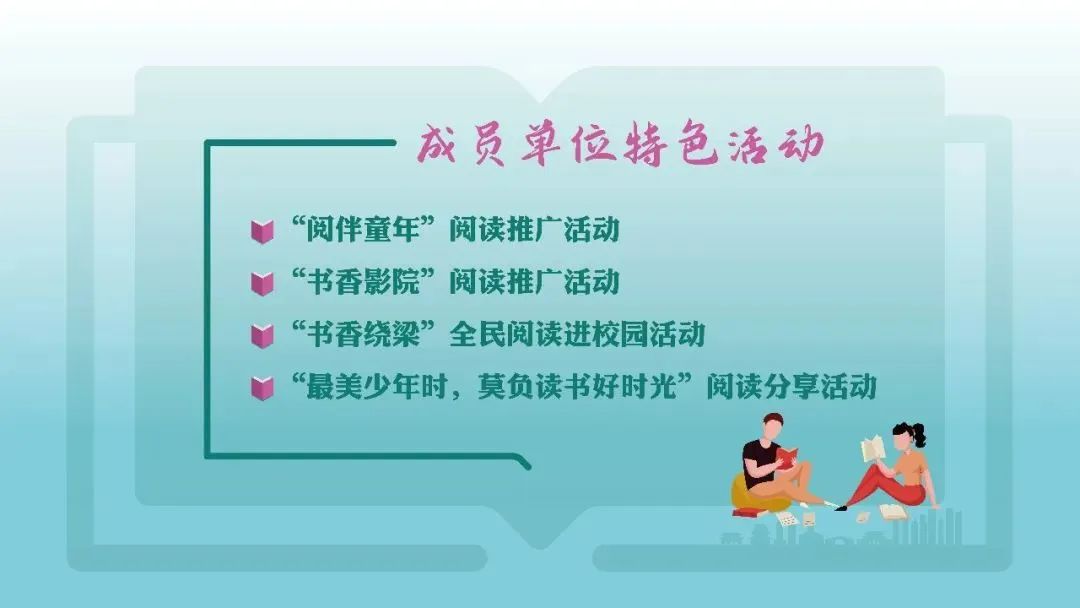 成员单位特色活动

“阅伴童年”阅读推广活动

“书香影院”阅读推广活动

“书香绕梁”全民阅读进校园活动

“最美少年时，莫负读书好时光”阅读分享活动